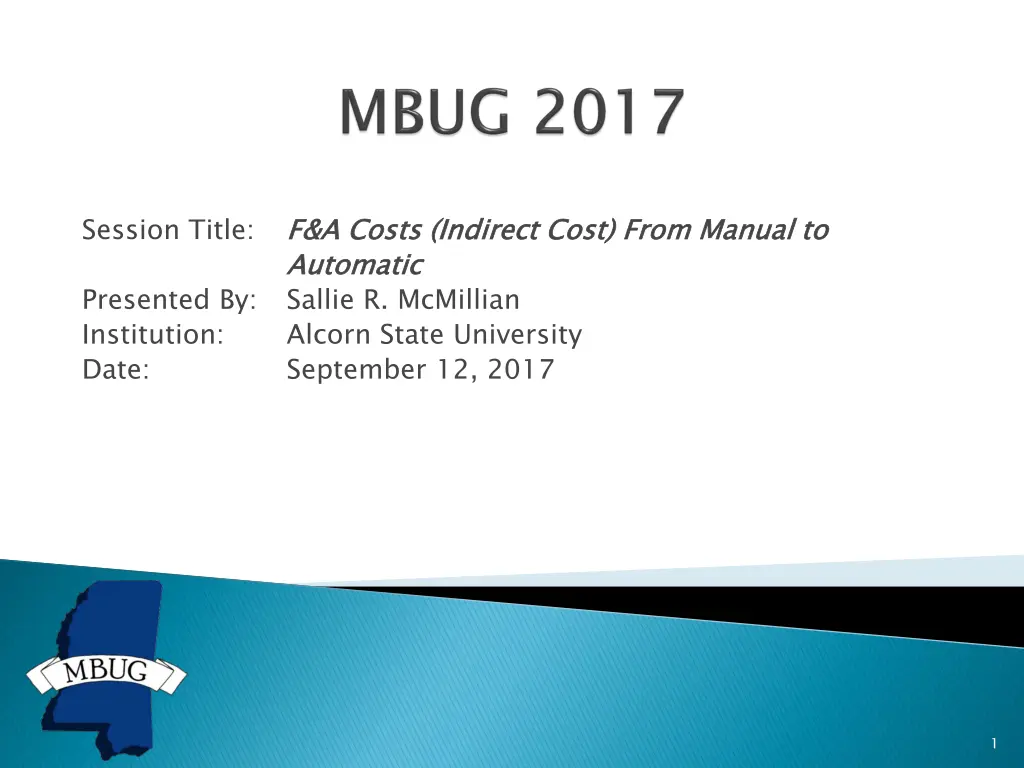 MBUG 2017

Session Title: F&A Costs (Indirect Cost) From Manual to Automatic
Presented By: Sallie R. McMillian
Institution: Alcorn State University
Date: September 12, 2017

MBUG

1